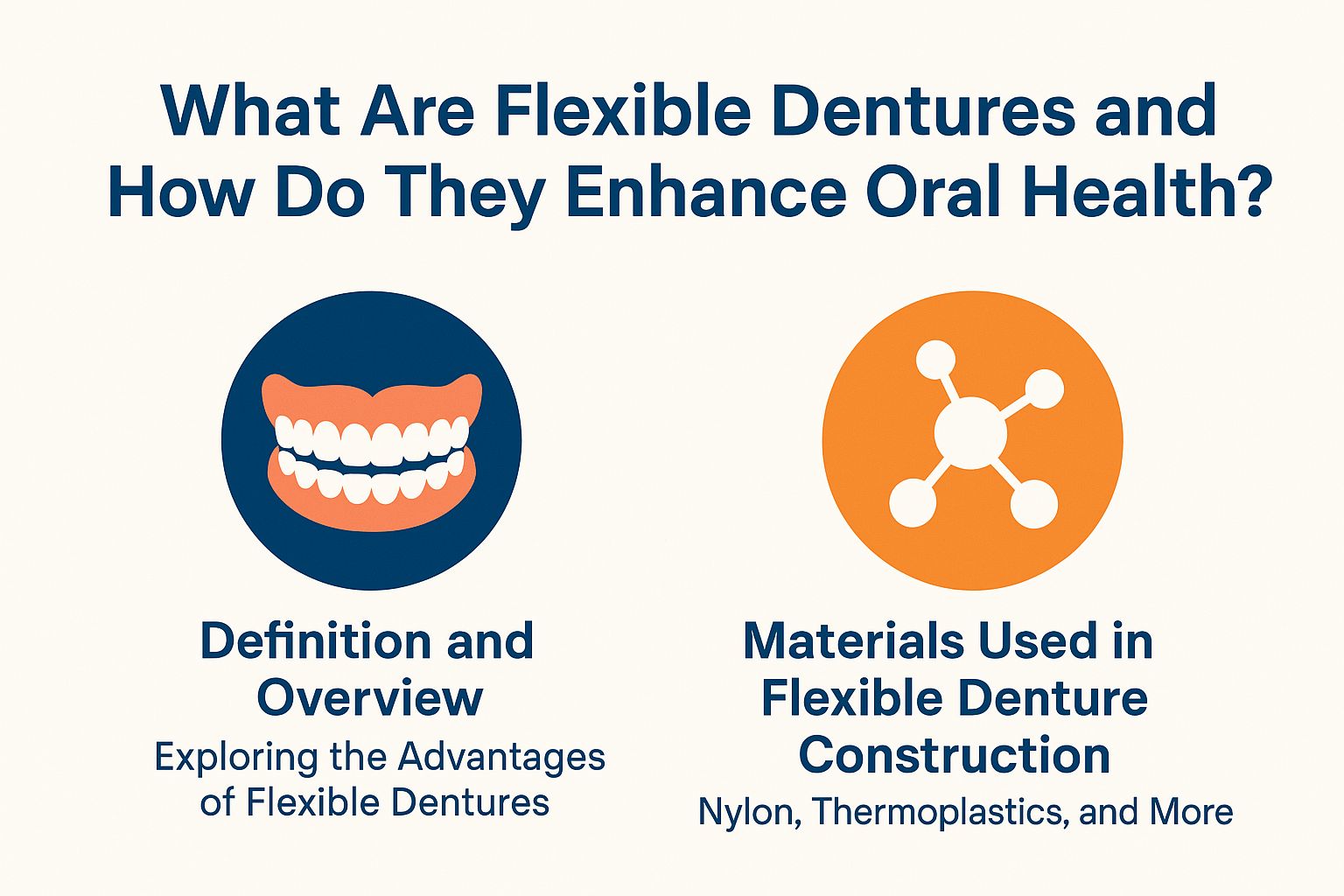 What Are Flexible Dentures and How Do They Enhance Oral Health?

Definition and Overview

Exploring the Advantages of Flexible Dentures

Materials Used in Flexible Denture Construction

Nylon, Thermoplastics, and More